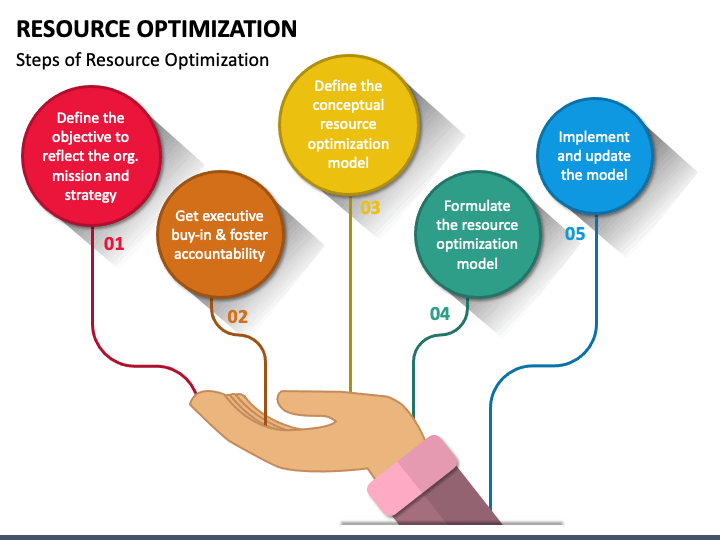 RESOURCE OPTIMIZATION

Steps of Resource Optimization

Define the objective to reflect the org. mission and strategy

01

Get executive buy-in & foster accountability

02

Define the conceptual resource optimization model

03

Formulate the resource optimization model

04

Implement and update the model

05